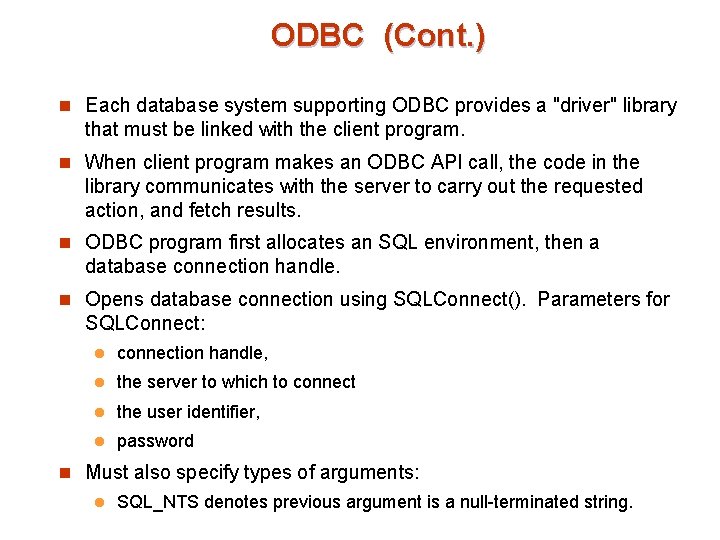 ODBC (Cont.)

Each database system supporting ODBC provides a "driver" library that must be linked with the client program.

When client program makes an ODBC API call, the code in the library communicates with the server to carry out the requested action, and fetch results.

ODBC program first allocates an SQL environment, then a database connection handle.

Opens database connection using SQLConnect(). Parameters for SQLConnect:

connection handle,

the server to which to connect

the user identifier,

password

Must also specify types of arguments:

SQL_NTS denotes previous argument is a null-terminated string.